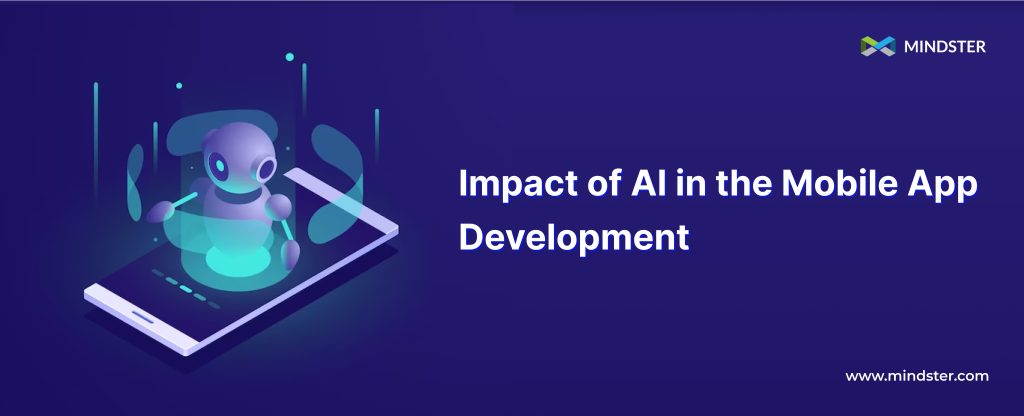 MINDSTER

Impact of AI in the Mobile App Development

www.mindster.com